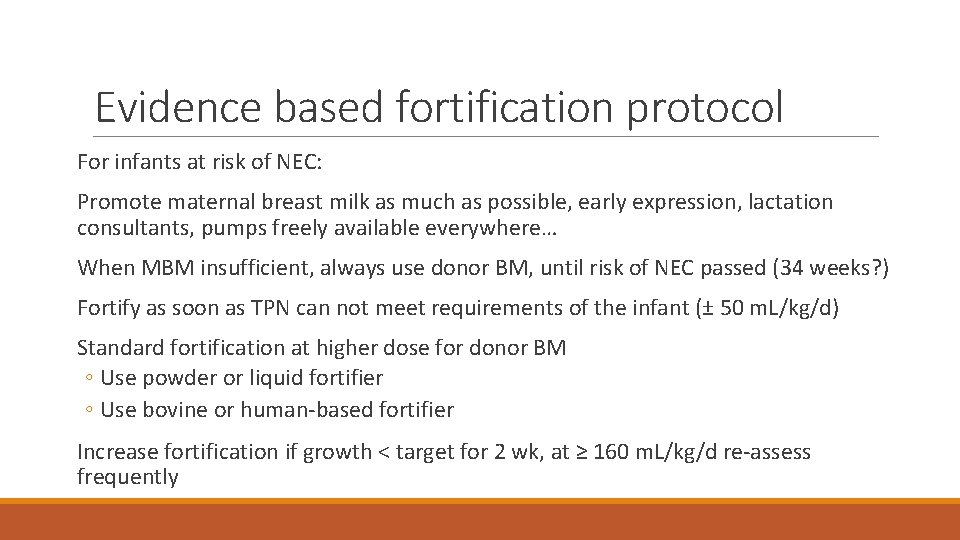 Evidence based fortification protocol

For infants at risk of NEC:

Promote maternal breast milk as much as possible, early expression, lactation consultants, pumps freely available everywhere…

When MBM insufficient, always use donor BM, until risk of NEC passed (34 weeks?)

Fortify as soon as TPN can not meet requirements of the infant (± 50 mL/kg/d)

Standard fortification at higher dose for donor BM
◦ Use powder or liquid fortifier
◦ Use bovine or human-based fortifier

Increase fortification if growth < target for 2 wk, at ≥ 160 mL/kg/d re-assess frequently